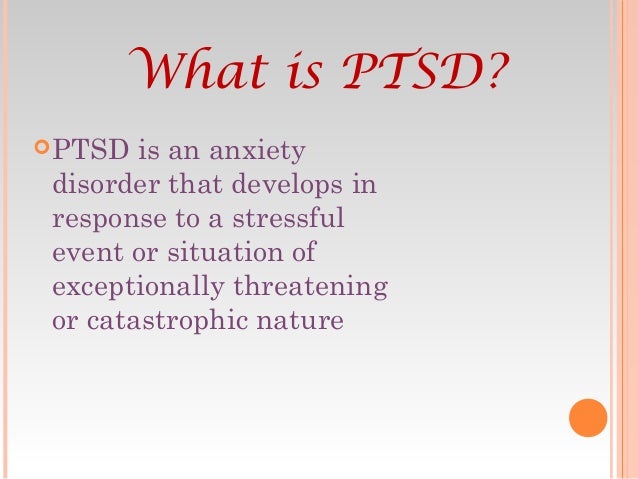 What is PTSD?

PTSD is an anxiety disorder that develops in response to a stressful event or situation of exceptionally threatening or catastrophic nature